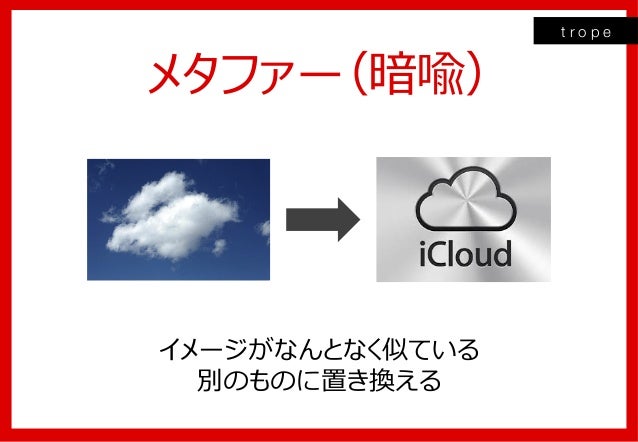 trope

メタファー（暗喩）

iCloud

イメージがなんとなく似ている
別のものに置き換える